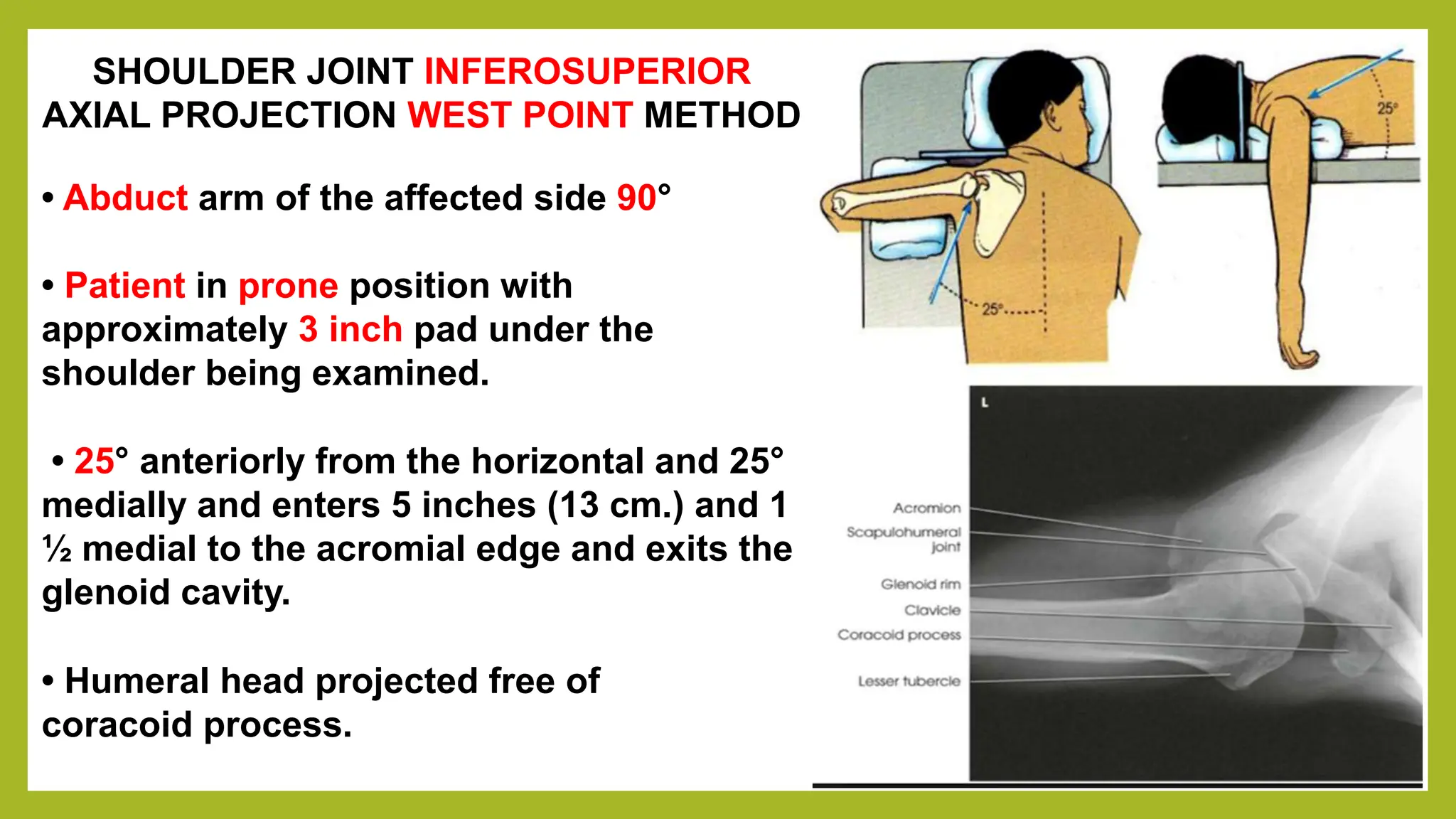 SHOULDER JOINT INFEROSUPERIOR AXIAL PROJECTION WEST POINT METHOD

• Abduct arm of the affected side 90°

• Patient in prone position with approximately 3 inch pad under the shoulder being examined.

• 25° anteriorly from the horizontal and 25° medially and enters 5 inches (13 cm.) and 1 ½ medial to the acromial edge and exits the glenoid cavity.

• Humeral head projected free of coracoid process.

25°

25°

L

Acromion

Scapulohumeral joint

Glenoid rim

Clavicle

Coracoid process

Lesser tubercle